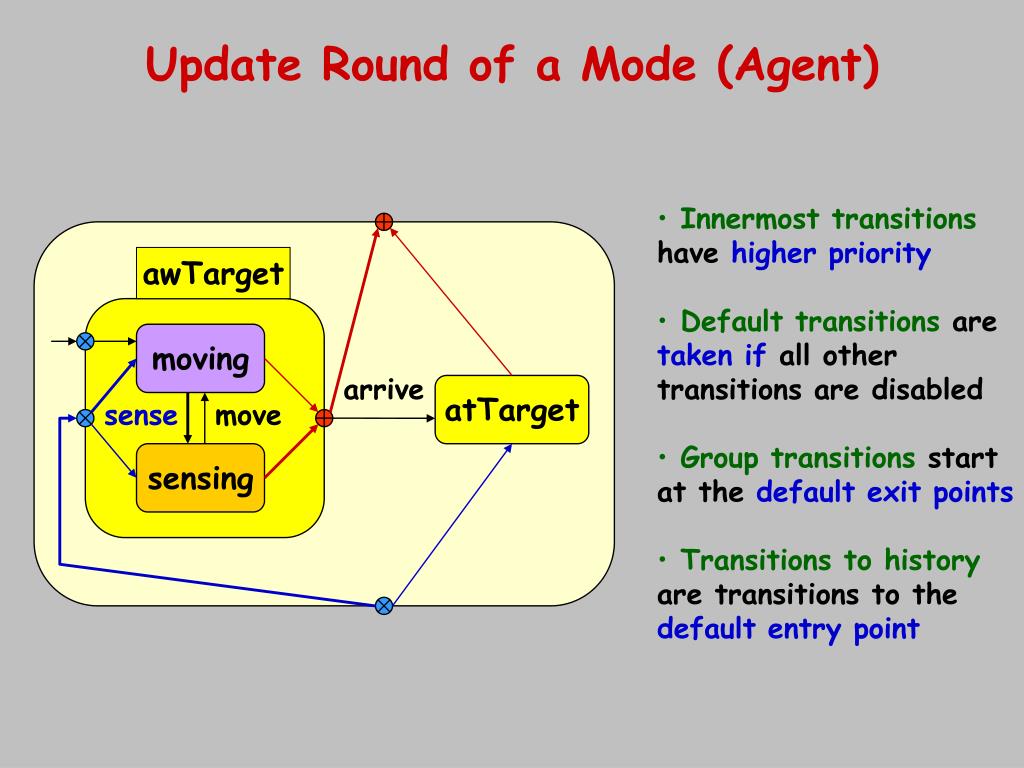 Update Round of a Mode (Agent)

awTarget

moving

sense

move

sensing

arrive

atTarget

• Innermost transitions have higher priority

• Default transitions are taken if all other transitions are disabled

• Group transitions start at the default exit points

• Transitions to history are transitions to the default entry point